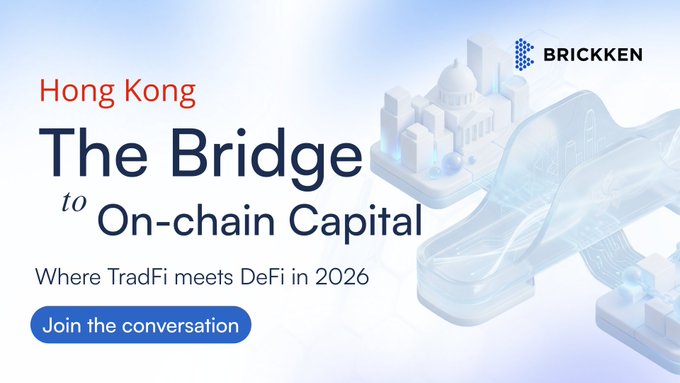 BRICKKEN

Hong Kong

The Bridge

to On-chain Capital

Where TradFi meets DeFi in 2026

Join the conversation